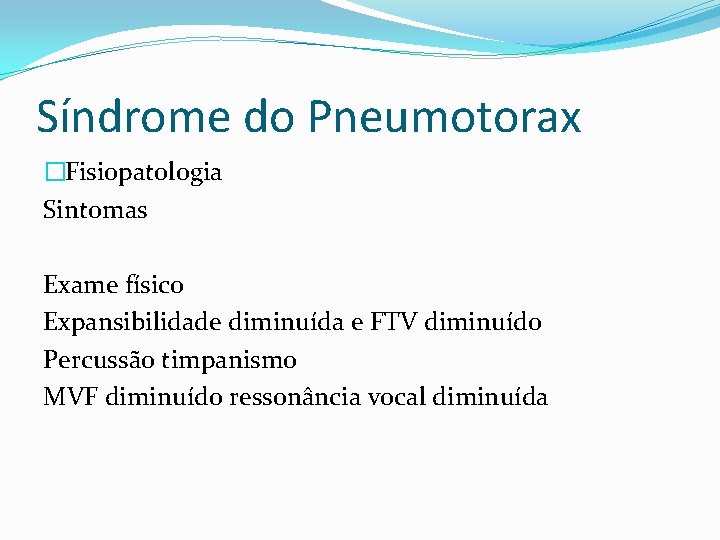 Síndrome do Pneumotorax

□Fisiopatologia
Sintomas

Exame físico
Expansibilidade diminuída e FTV diminuído
Percussão timpanismo
MVF diminuído ressonância vocal diminuída